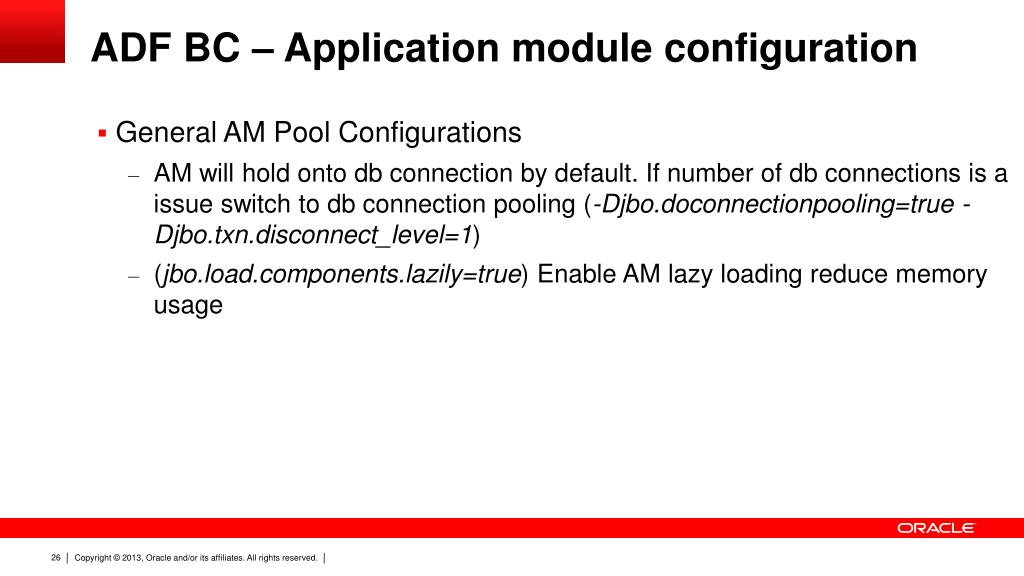 ADF BC – Application module configuration

▪ General AM Pool Configurations

– AM will hold onto db connection by default. If number of db connections is a issue switch to db connection pooling (-Djbo.doconnectionpooling=true -Djbo.txn.disconnect_level=1)

– (jbo.load.components.lazily=true) Enable AM lazy loading reduce memory usage

ORACLE

26 | Copyright © 2013, Oracle and/or its affiliates. All rights reserved. |